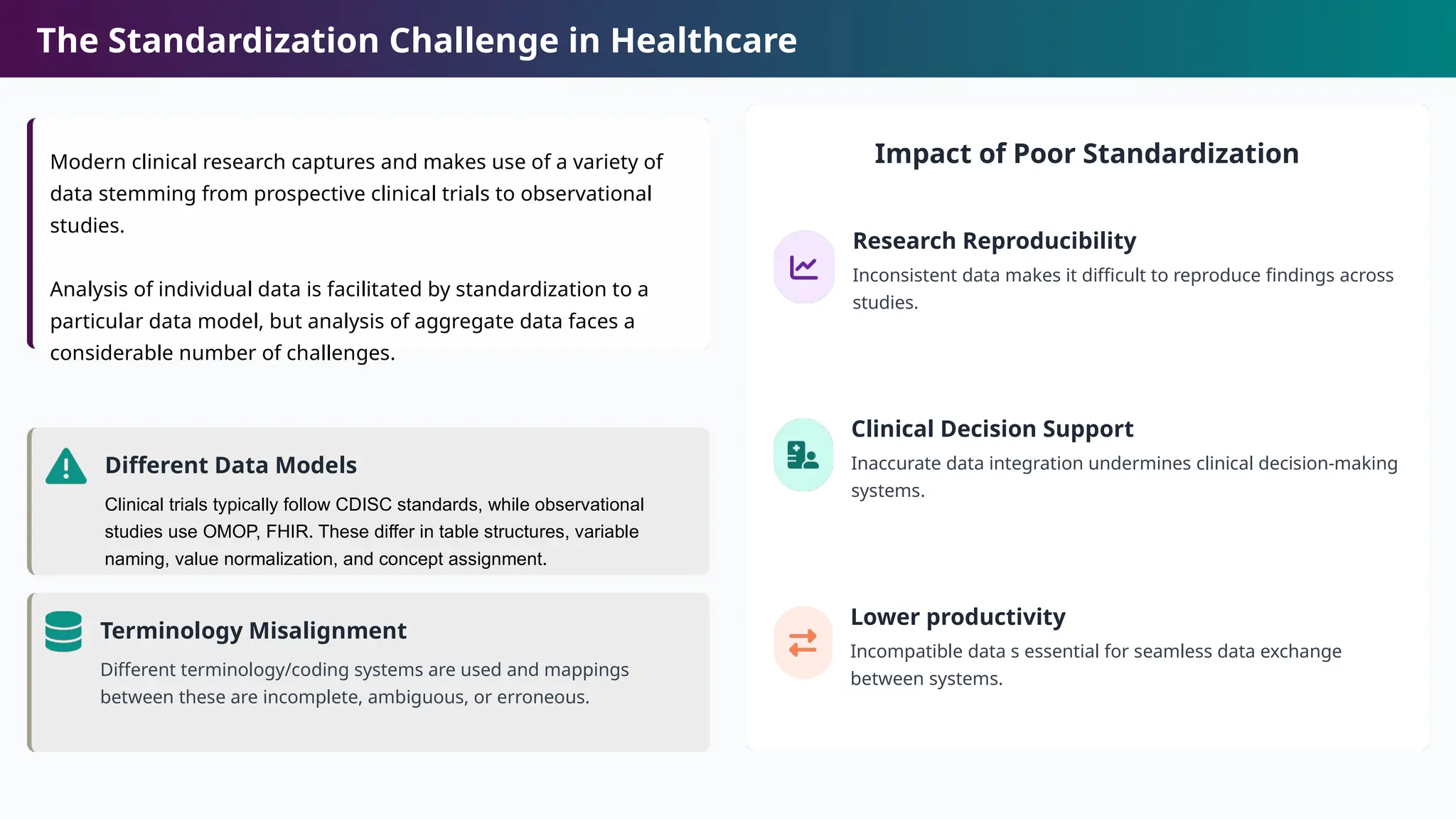 The Standardization Challenge in Healthcare

Modern clinical research captures and makes use of a variety of data stemming from prospective clinical trials to observational studies.

Analysis of individual data is facilitated by standardization to a particular data model, but analysis of aggregate data faces a considerable number of challenges.

Different Data Models

Clinical trials typically follow CDISC standards, while observational studies use OMOP, FHIR. These differ in table structures, variable naming, value normalization, and concept assignment.

Terminology Misalignment

Different terminology/coding systems are used and mappings between these are incomplete, ambiguous, or erroneous.

Impact of Poor Standardization

Research Reproducibility

Inconsistent data makes it difficult to reproduce findings across studies.

Clinical Decision Support

Inaccurate data integration undermines clinical decision-making systems.

Lower productivity

Incompatible data s essential for seamless data exchange between systems.